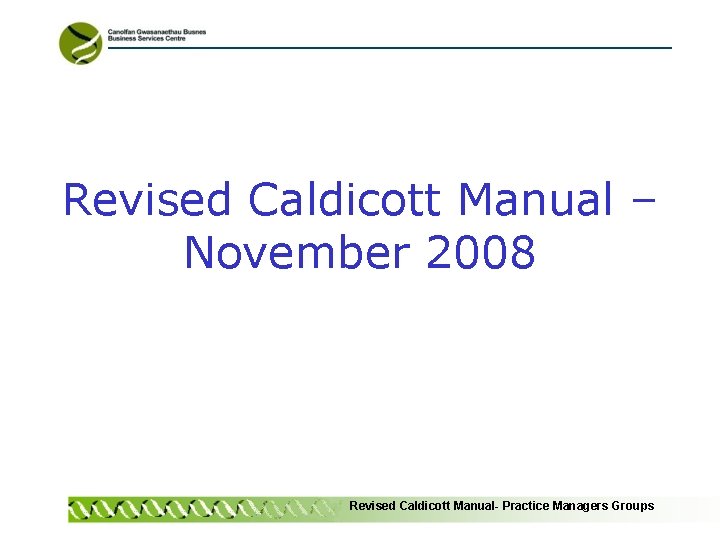 Canolfan Gwasanaethau Busnes
Business Services Centre

Revised Caldicott Manual – November 2008

Revised Caldicott Manual- Practice Managers Groups